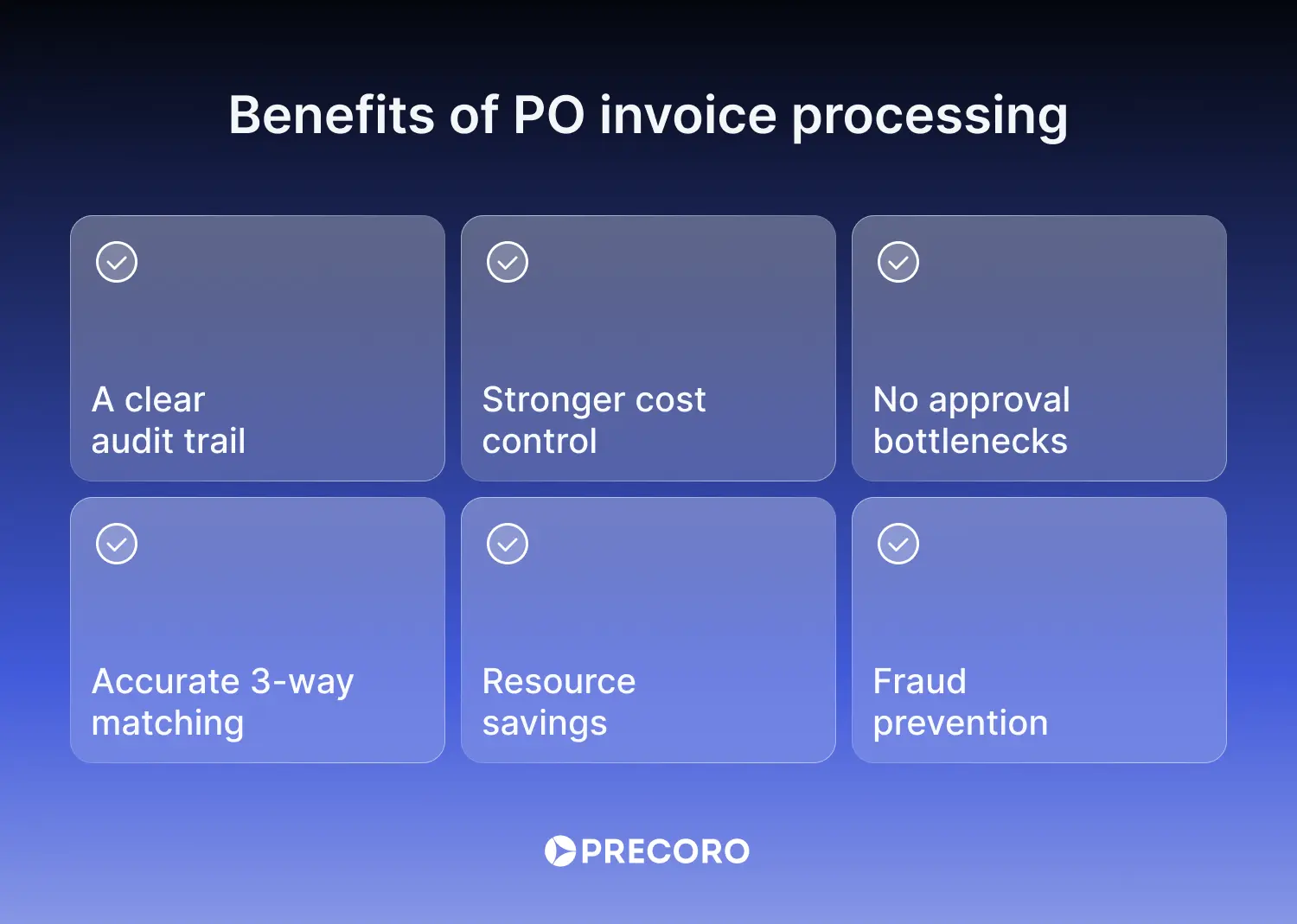 Benefits of PO invoice processing

A clear audit trail

Stronger cost control

No approval bottlenecks

Accurate 3-way matching

Resource savings

Fraud prevention

PRECORO